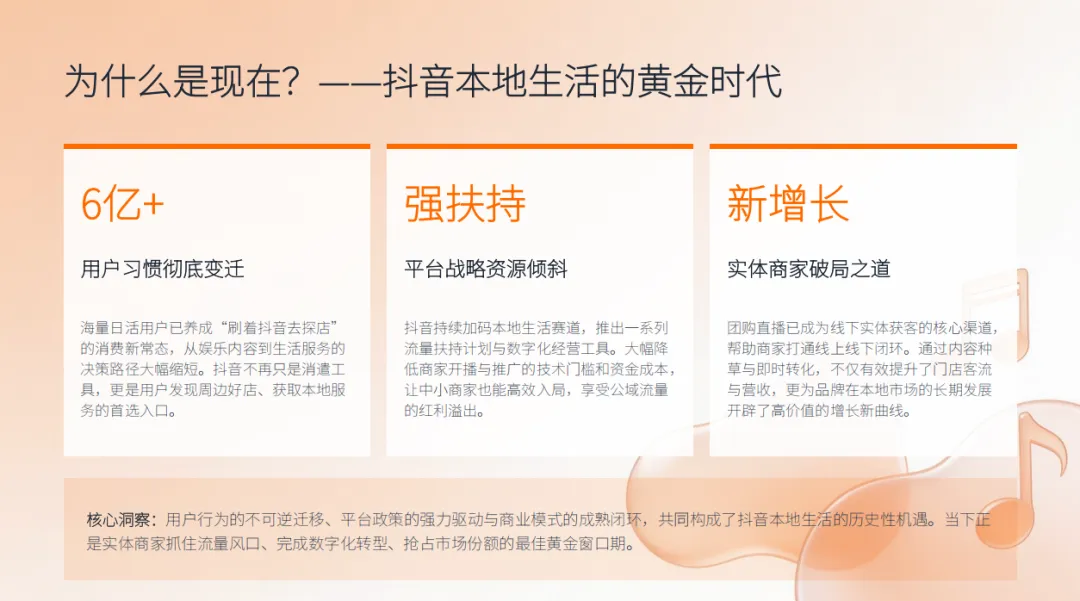 为什么是现在？——抖音本地生活的黄金时代

6亿+

用户习惯彻底变迁

海量日活用户已养成“刷着抖音去探店”的消费新常态，从娱乐内容到生活服务的决策路径大幅缩短。抖音不再只是消遣工具，更是用户发现周边好店、获取本地服务的首选入口。

强扶持

平台战略资源倾斜

抖音持续加码本地生活赛道，推出一系列流量扶持计划与数字化经营工具。大幅降低商家开播与推广的技术门槛和资金成本，让中小商家也能高效入局，享受公域流量的红利溢出。

新增长

实体商家破局之道

团购直播已成为线下实体获客的核心渠道，帮助商家打通线上线下闭环。通过内容种草与即时转化，不仅有效提升了门店客流与营收，更为品牌在本地市场的长期发展开辟了高价值的增长新曲线。

核心洞察：用户行为的不可逆迁移、平台政策的强力驱动与商业模式的成熟闭环，共同构成了抖音本地生活的历史性机遇。当下正是实体商家抓住流量风口、完成数字化转型、抢占市场份额的最佳黄金窗口期。